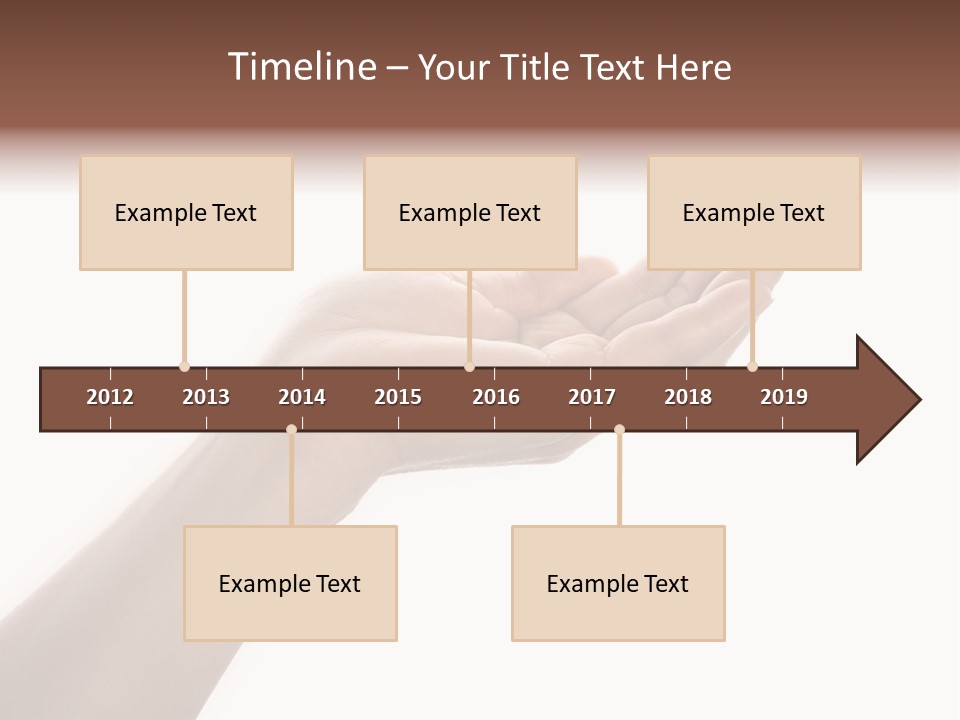 Timeline – Your Title Text Here

Example Text

Example Text

Example Text

2012
2013
2014
2015
2016
2017
2018
2019

Example Text

Example Text